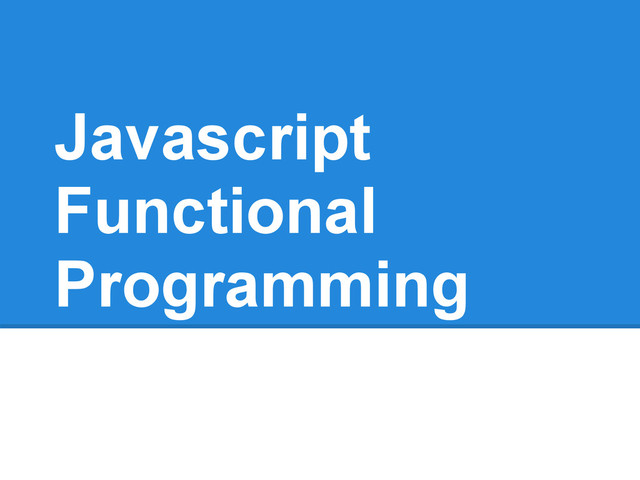 Javascript Functional Programming